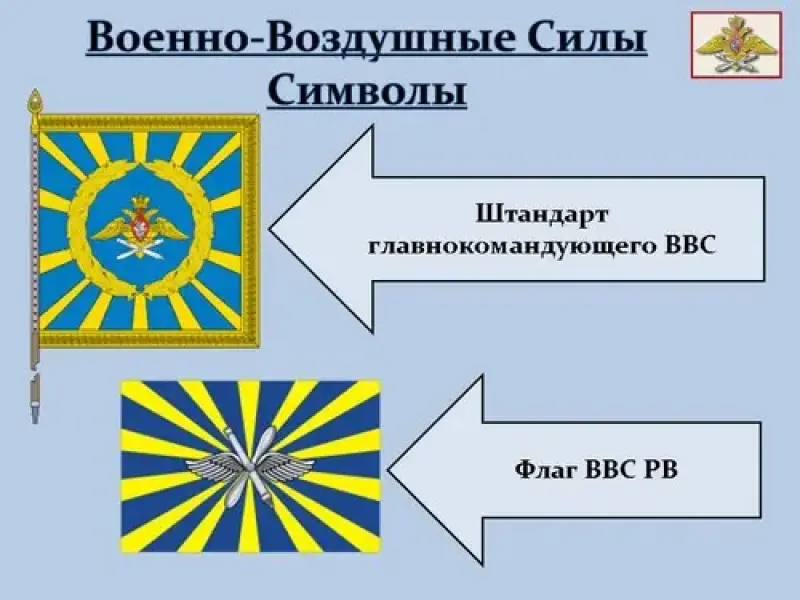 Военно-Воздушные Силы
Символы

Штандарт главнокомандующего ВВС

Флаг ВВС РВ